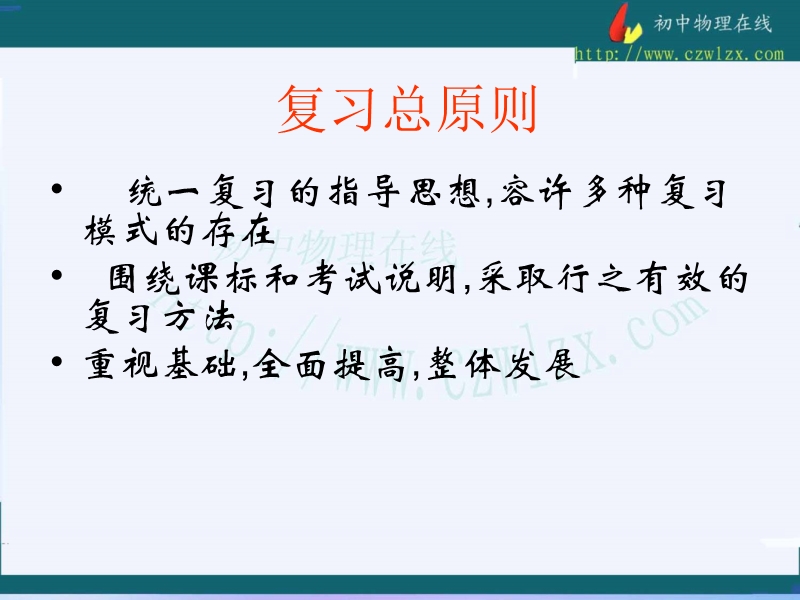 初中物理在线
http://www.czwlzx.com

复习总原则

• 统一复习的指导思想,容许多种复习模式的存在
• 围绕课标和考试说明,采取行之有效的复习方法
• 重视基础,全面提高,整体发展

初中物理在线
http://www.czwlzx.com